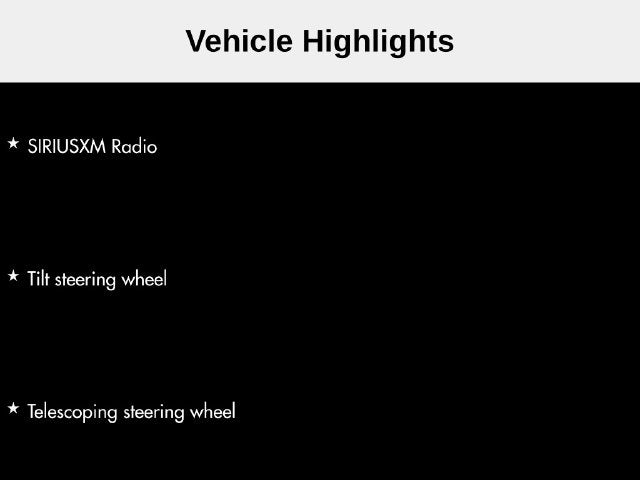 Vehicle Highlights

★ SIRIUSXM Radio

★ Tilt steering wheel

★ Telescoping steering wheel